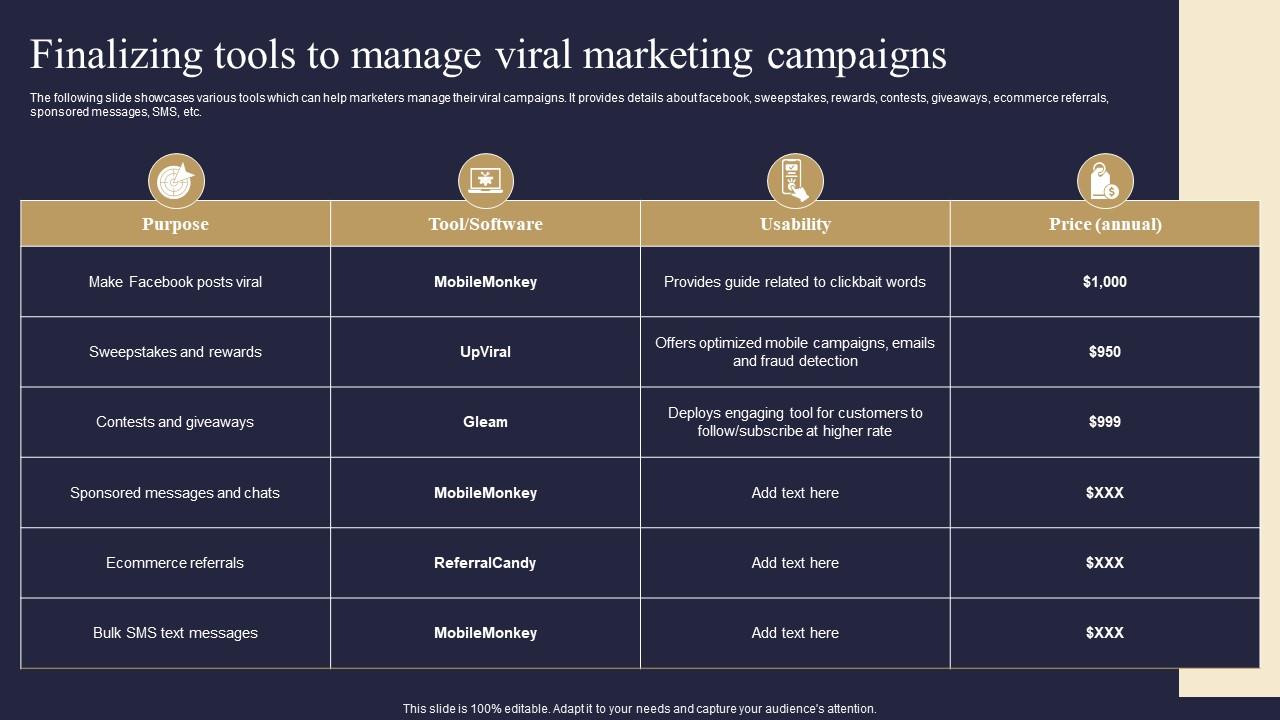 Finalizing tools to manage viral marketing campaigns

The following slide showcases various tools which can help marketers manage their viral campaigns. It provides details about facebook, sweepstakes, rewards, contests, giveaways, ecommerce referrals, sponsored messages, SMS, etc.

| Purpose | Tool/Software | Usability | Price (annual) |
|---|---|---|---|
| Make Facebook posts viral | MobileMonkey | Provides guide related to clickbait words | $1,000 |
| Sweepstakes and rewards | UpViral | Offers optimized mobile campaigns, emails and fraud detection | $950 |
| Contests and giveaways | Gleam | Deploys engaging tool for customers to follow/subscribe at higher rate | $999 |
| Sponsored messages and chats | MobileMonkey | Add text here | $XXX |
| Ecommerce referrals | ReferralCandy | Add text here | $XXX |
| Bulk SMS text messages | MobileMonkey | Add text here | $XXX |

This slide is 100% editable. Adapt it to your needs and capture your audience's attention.